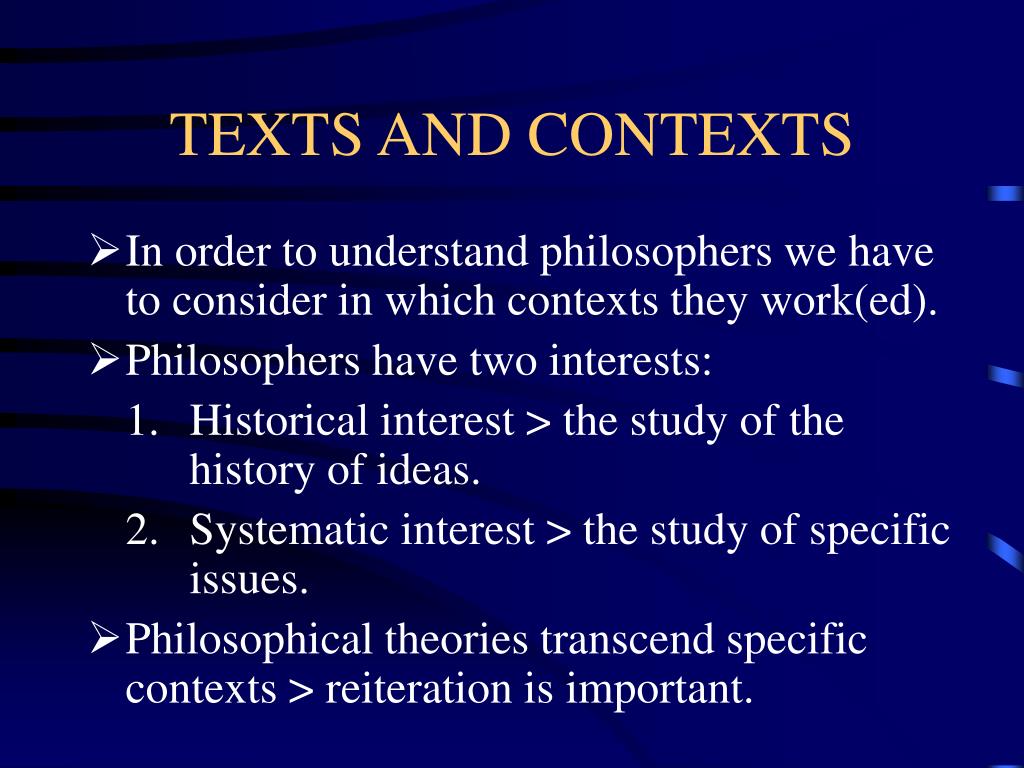 TEXTS AND CONTEXTS

➢ In order to understand philosophers we have to consider in which contexts they work(ed).

➢ Philosophers have two interests:

1. Historical interest > the study of the history of ideas.

2. Systematic interest > the study of specific issues.

➢ Philosophical theories transcend specific contexts > reiteration is important.